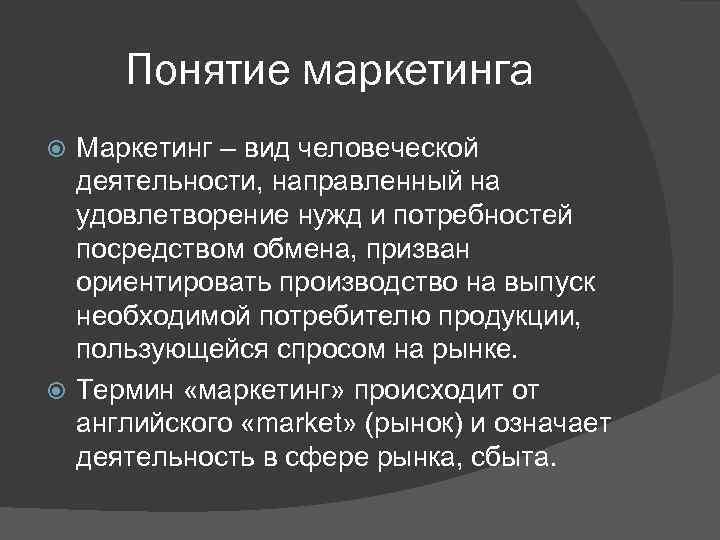 Понятие маркетинга

Маркетинг – вид человеческой деятельности, направленный на удовлетворение нужд и потребностей посредством обмена, призван ориентировать производство на выпуск необходимой потребителю продукции, пользующейся спросом на рынке.

Термин «маркетинг» происходит от английского «market» (рынок) и означает деятельность в сфере рынка, сбыта.